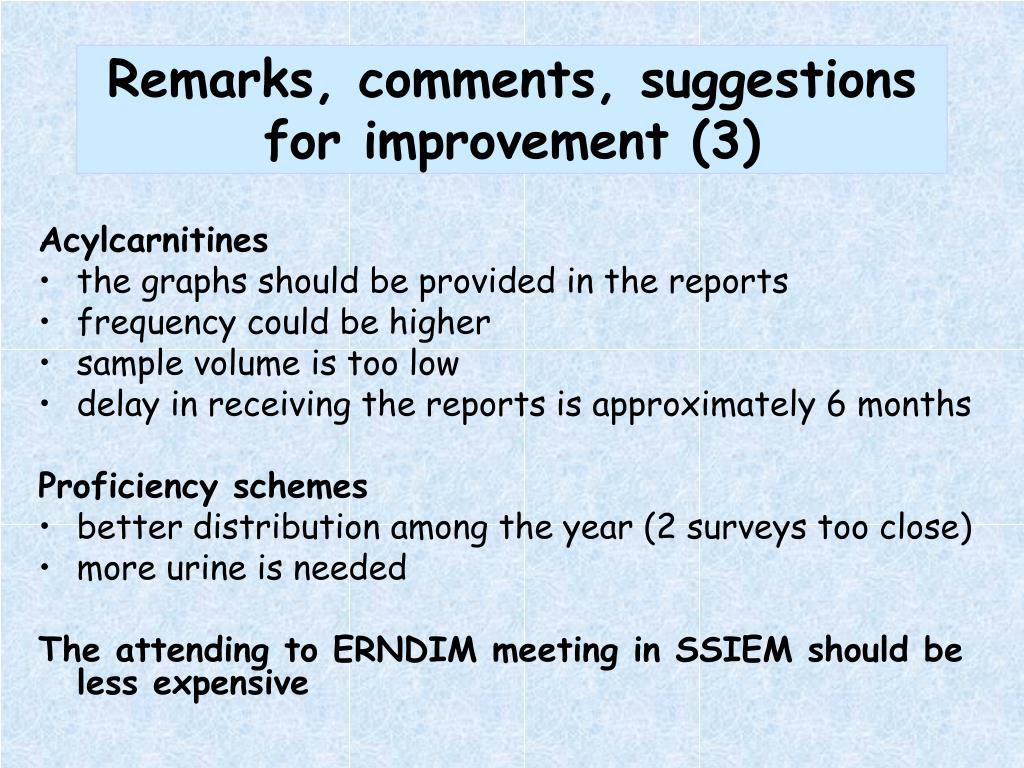 Remarks, comments, suggestions for improvement (3)

Acylcarnitines
• the graphs should be provided in the reports
• frequency could be higher
• sample volume is too low
• delay in receiving the reports is approximately 6 months

Proficiency schemes
• better distribution among the year (2 surveys too close)
• more urine is needed

The attending to ERNDIM meeting in SSIEM should be less expensive